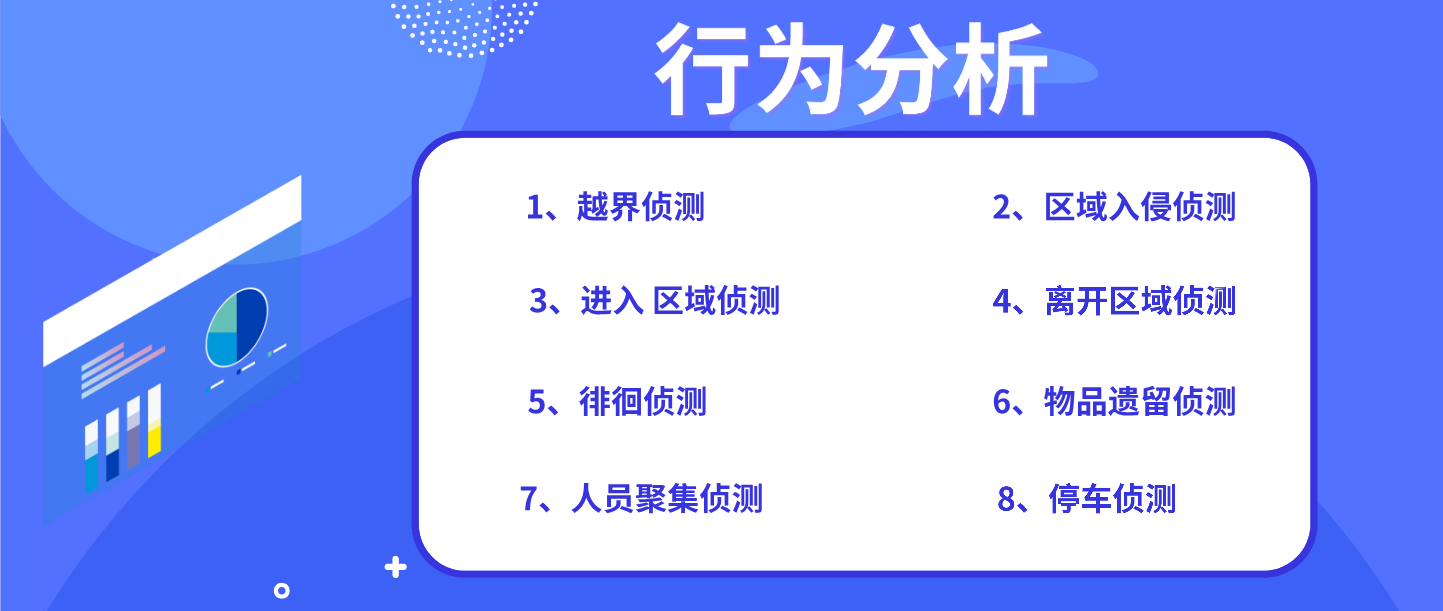 行为分析

1、越界侦测

2、区域入侵侦测

3、进入 区域侦测

4、离开区域侦测

5、徘徊侦测

6、物品遗留侦测

7、人员聚集侦测

8、停车侦测